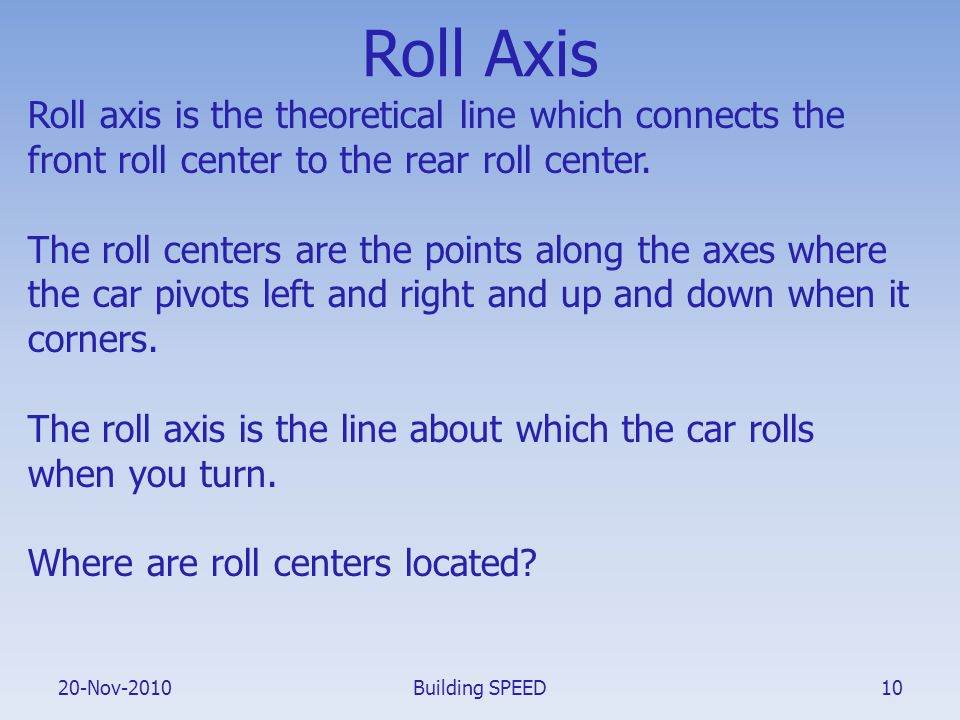 Roll Axis

Roll axis is the theoretical line which connects the front roll center to the rear roll center.

The roll centers are the points along the axes where the car pivots left and right and up and down when it corners.

The roll axis is the line about which the car rolls when you turn.

Where are roll centers located?

20-Nov-2010

Building SPEED

10